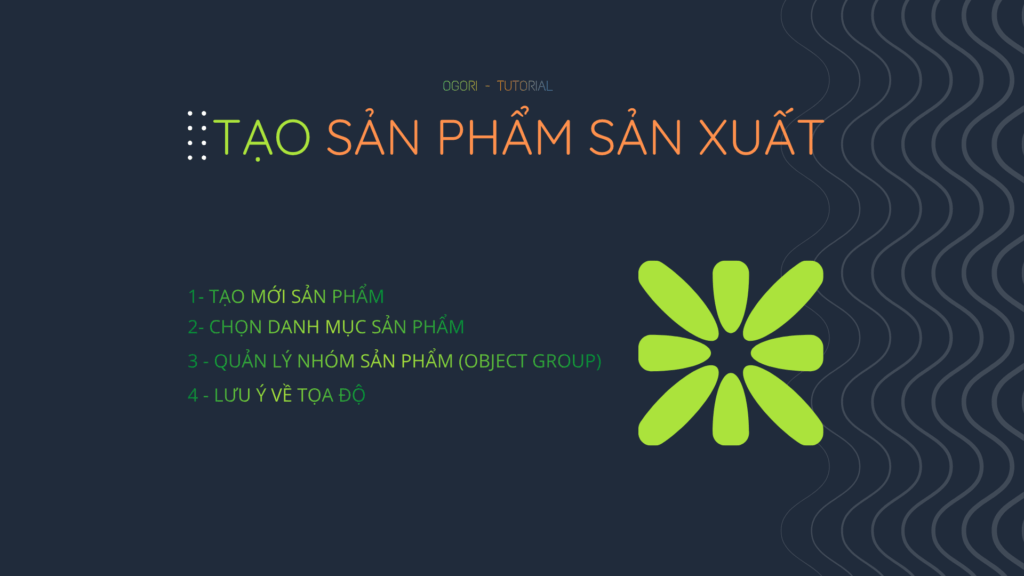 OGORI - TUTORIAL

TẠO SẢN PHẨM SẢN XUẤT

1- TẠO MỚI SẢN PHẨM
2- CHỌN DANH MỤC SẢN PHẨM
3 - QUẢN LÝ NHÓM SẢN PHẨM (OBJECT GROUP)
4 - LƯU Ý VỀ TỌA ĐỘ